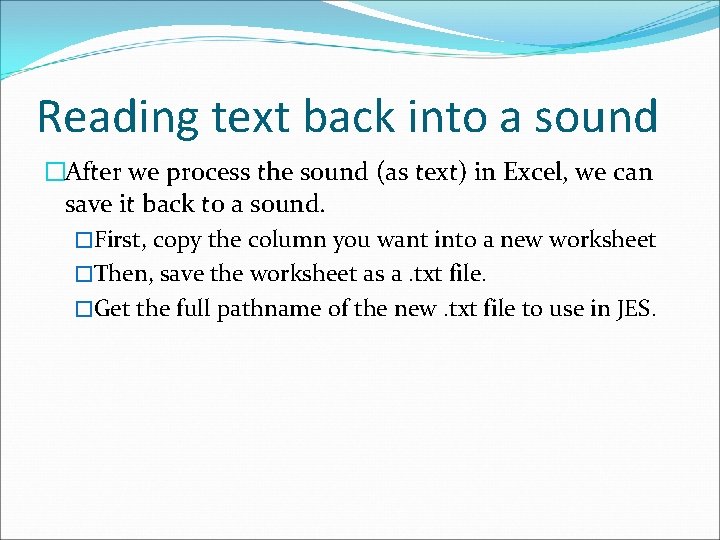 Reading text back into a sound

□After we process the sound (as text) in Excel, we can save it back to a sound.

□First, copy the column you want into a new worksheet

□Then, save the worksheet as a .txt file.

□Get the full pathname of the new .txt file to use in JES.